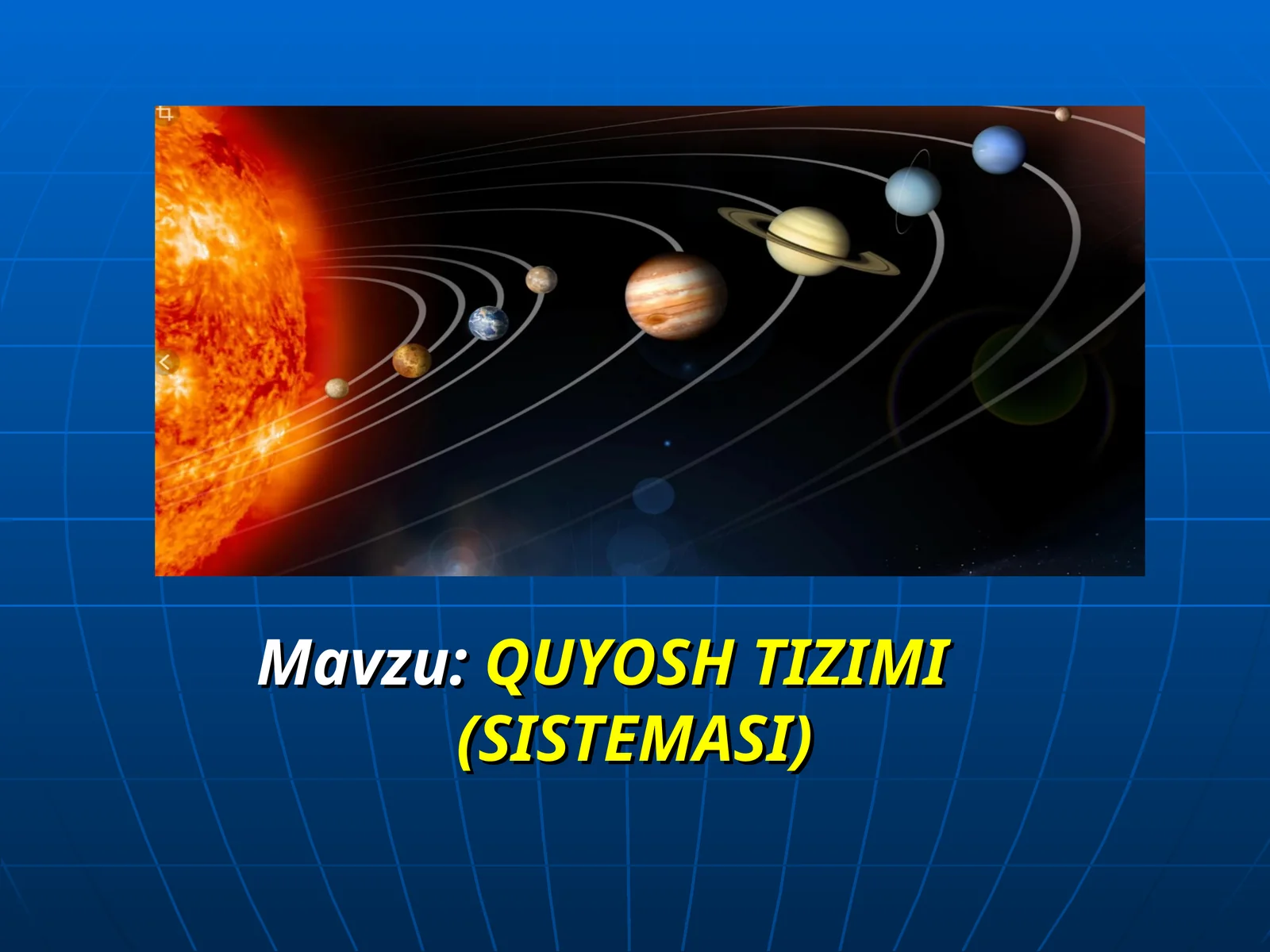 Mavzu: QUYOSH TIZIMI (SISTEMASI)